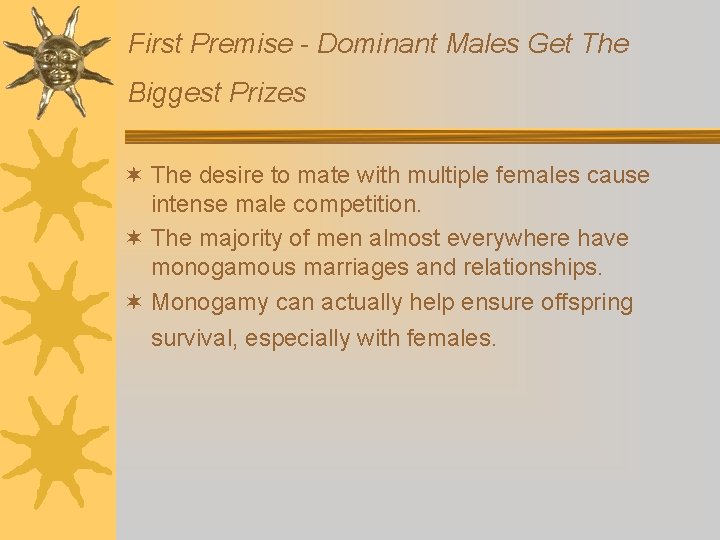 First Premise - Dominant Males Get The Biggest Prizes

✶ The desire to mate with multiple females cause intense male competition.
✶ The majority of men almost everywhere have monogamous marriages and relationships.
✶ Monogamy can actually help ensure offspring survival, especially with females.